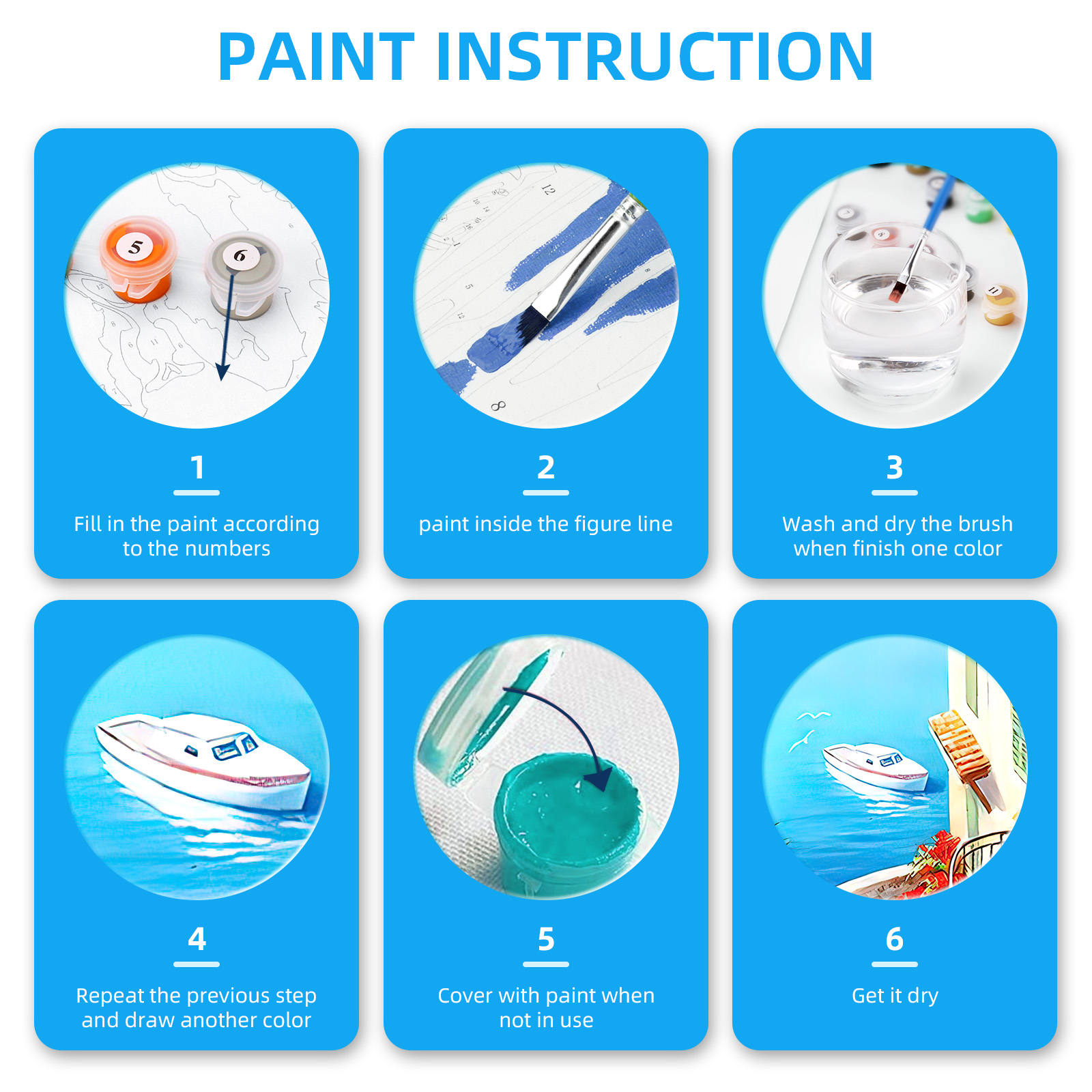 PAINT INSTRUCTION

5

6

1

Fill in the paint according to the numbers

12

8

2

paint inside the figure line

3

Wash and dry the brush when finish one color

4

Repeat the previous step and draw another color

5

Cover with paint when not in use

6

Get it dry